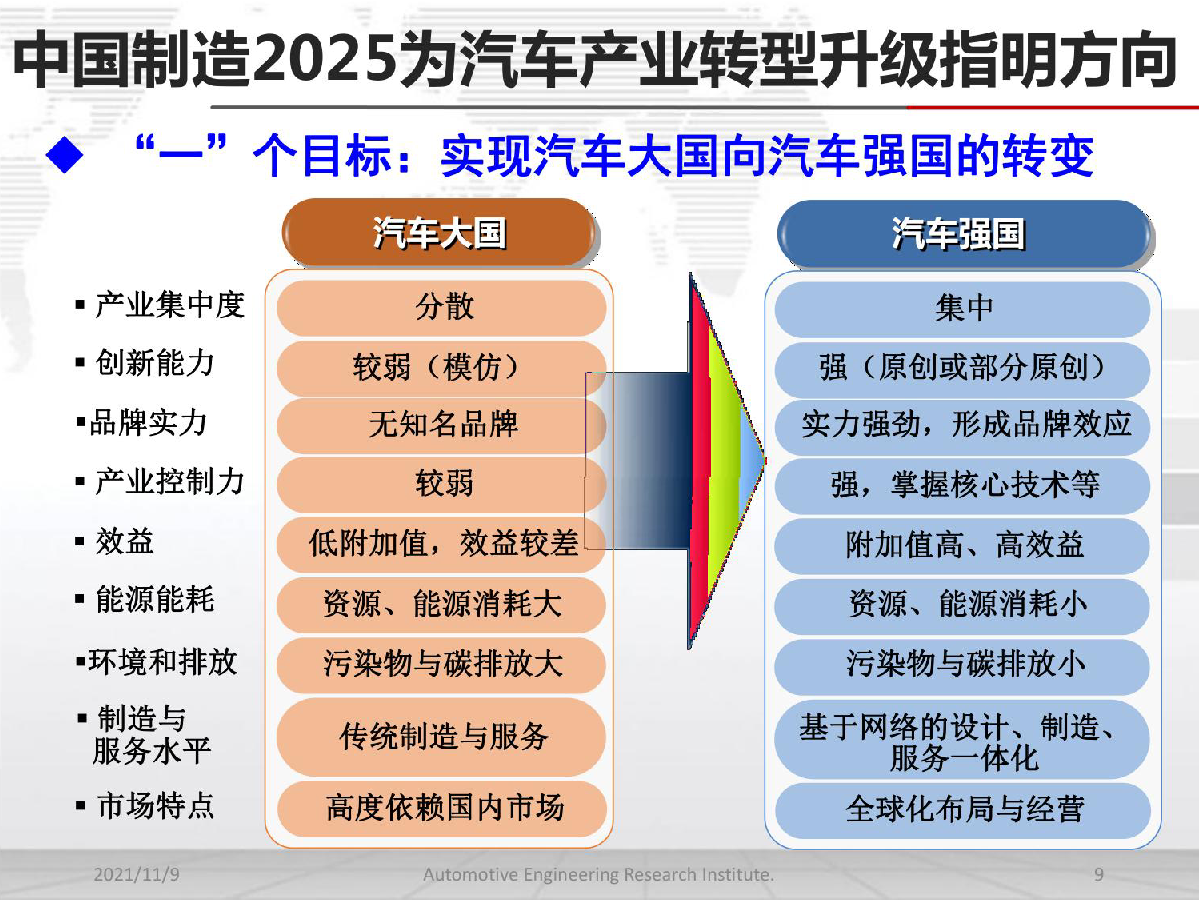 中国制造2025为汽车产业转型升级指明方向

◆ “一”个目标：实现汽车大国向汽车强国的转变

| | 汽车大国 | 汽车强国 |
|---|---|---|
| ▪ 产业集中度 | 分散 | 集中 |
| ▪ 创新能力 | 较弱（模仿） | 强（原创或部分原创） |
| ▪品牌实力 | 无知名品牌 | 实力强劲，形成品牌效应 |
| ▪ 产业控制力 | 较弱 | 强，掌握核心技术等 |
| ▪ 效益 | 低附加值，效益较差 | 附加值高、高效益 |
| ▪ 能源能耗 | 资源、能源消耗大 | 资源、能源消耗小 |
| ▪环境和排放 | 污染物与碳排放大 | 污染物与碳排放小 |
| ▪ 制造与服务水平 | 传统制造与服务 | 基于网络的设计、制造、服务一体化 |
| ▪ 市场特点 | 高度依赖国内市场 | 全球化布局与经营 |

2021/11/9 Automotive Engineering Research Institute. 9